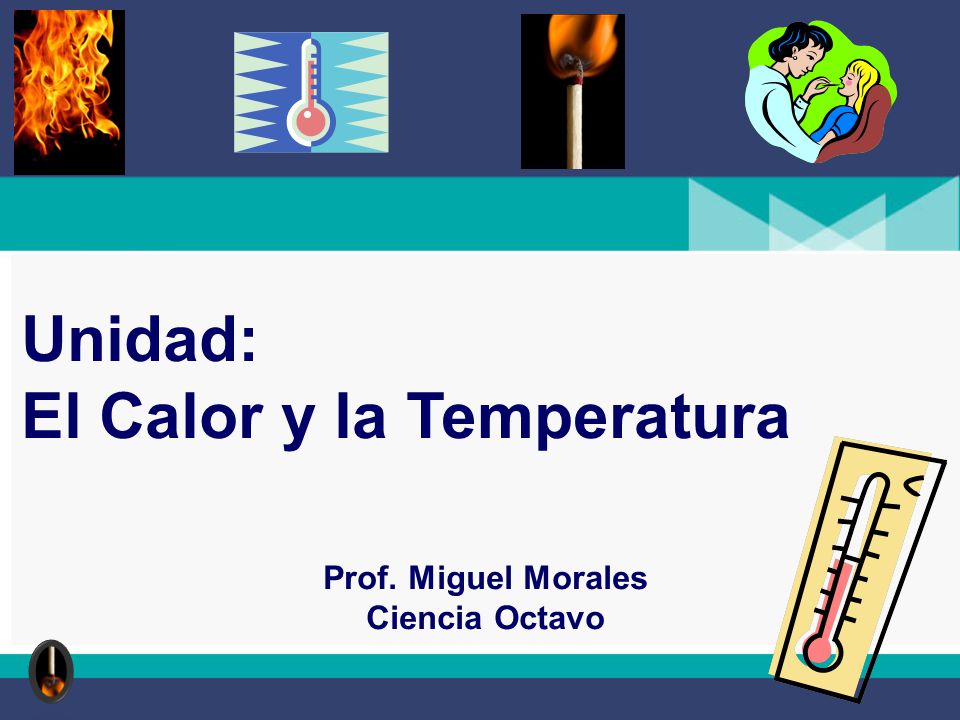 Unidad:
El Calor y la Temperatura

Prof. Miguel Morales
Ciencia Octavo